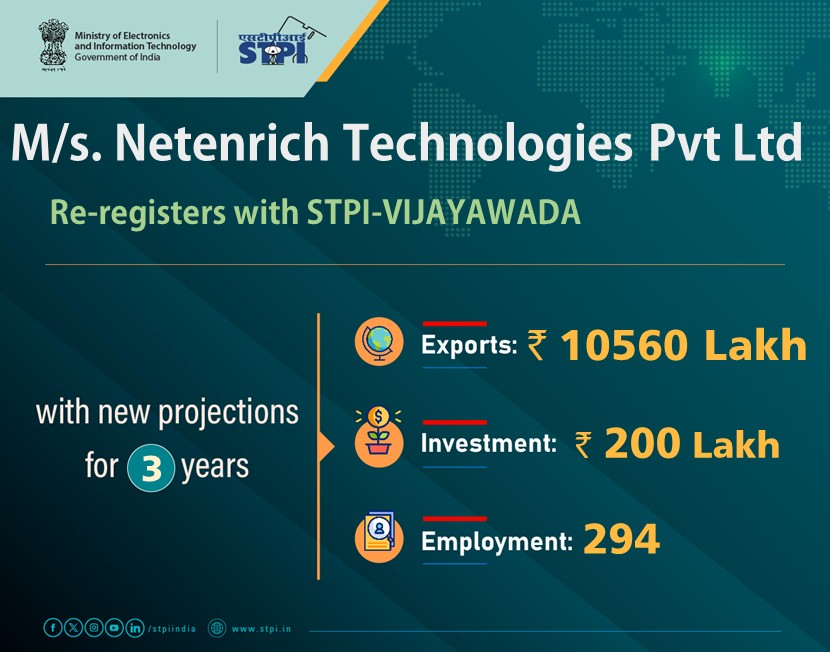 Ministry of Electronics and Information Technology
Government of India

एसटीपीआई
STPI

M/s. Netenrich Technologies Pvt Ltd

Re-registers with STPI-VIJAYAWADA

with new projections for 3 years

Exports: ₹ 10560 Lakh

Investment: ₹ 200 Lakh

Employment: 294

/stpiindia www.stpi.in